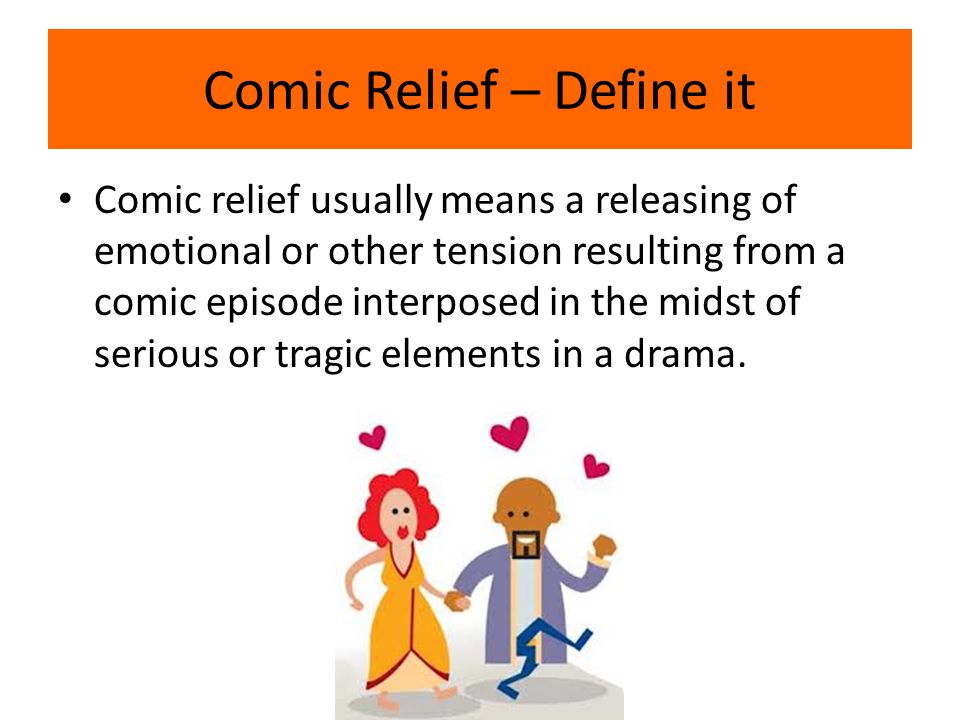 Comic Relief – Define it

• Comic relief usually means a releasing of emotional or other tension resulting from a comic episode interposed in the midst of serious or tragic elements in a drama.